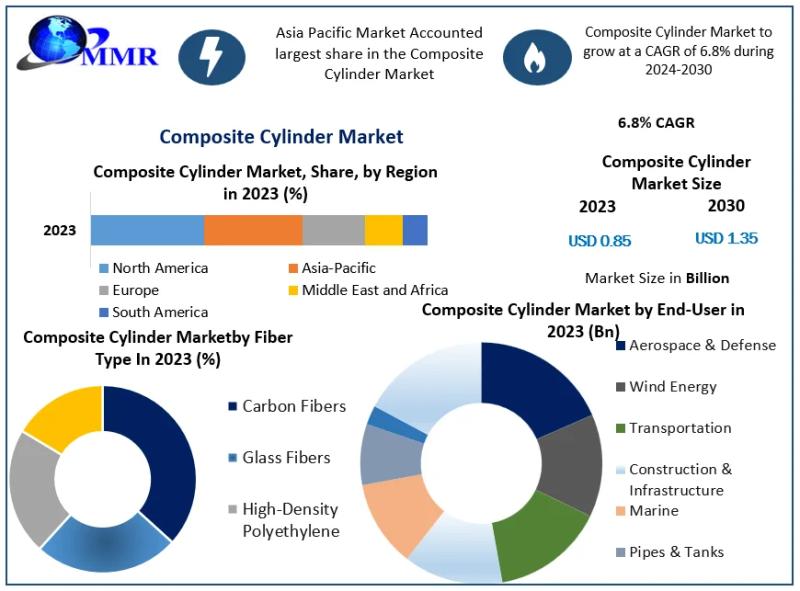 MMR

Asia Pacific Market Accounted largest share in the Composite Cylinder Market

Composite Cylinder Market to grow at a CAGR of 6.8% during 2024-2030

Composite Cylinder Market

Composite Cylinder Market, Share, by Region in 2023 (%)

2023

North America
Asia-Pacific
Europe
Middle East and Africa
South America

6.8% CAGR

Composite Cylinder Market Size

2023
2030

USD 0.85
USD 1.35

Market Size in Billion

Composite Cylinder Marketby Fiber Type In 2023 (%)

Carbon Fibers
Glass Fibers
High-Density Polyethylene

Composite Cylinder Market by End-User in 2023 (Bn)

Aerospace & Defense
Wind Energy
Transportation
Construction & Infrastructure
Marine
Pipes & Tanks